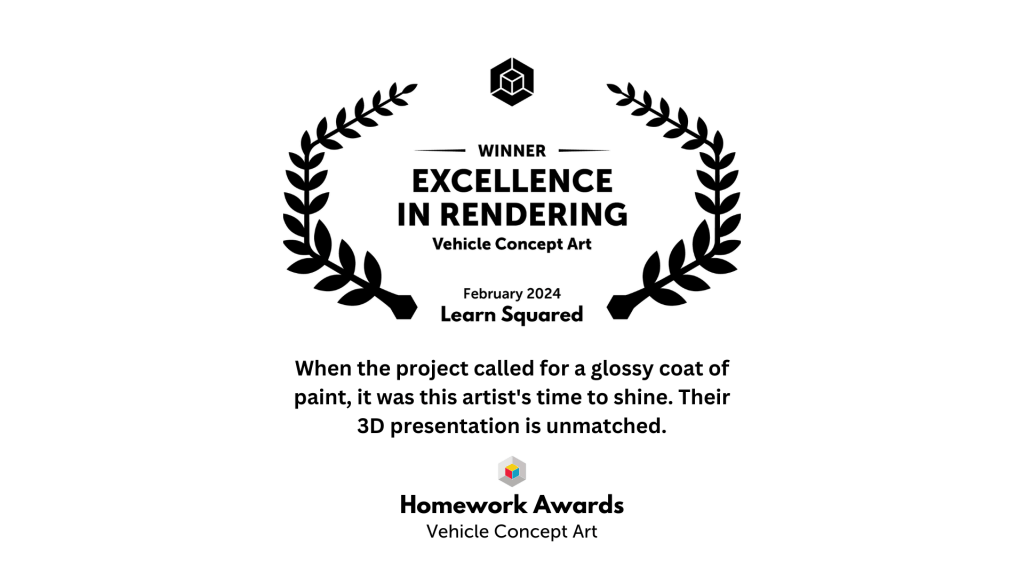 WINNER
EXCELLENCE IN RENDERING
Vehicle Concept Art

February 2024
Learn Squared

When the project called for a glossy coat of paint, it was this artist's time to shine. Their 3D presentation is unmatched.

Homework Awards
Vehicle Concept Art